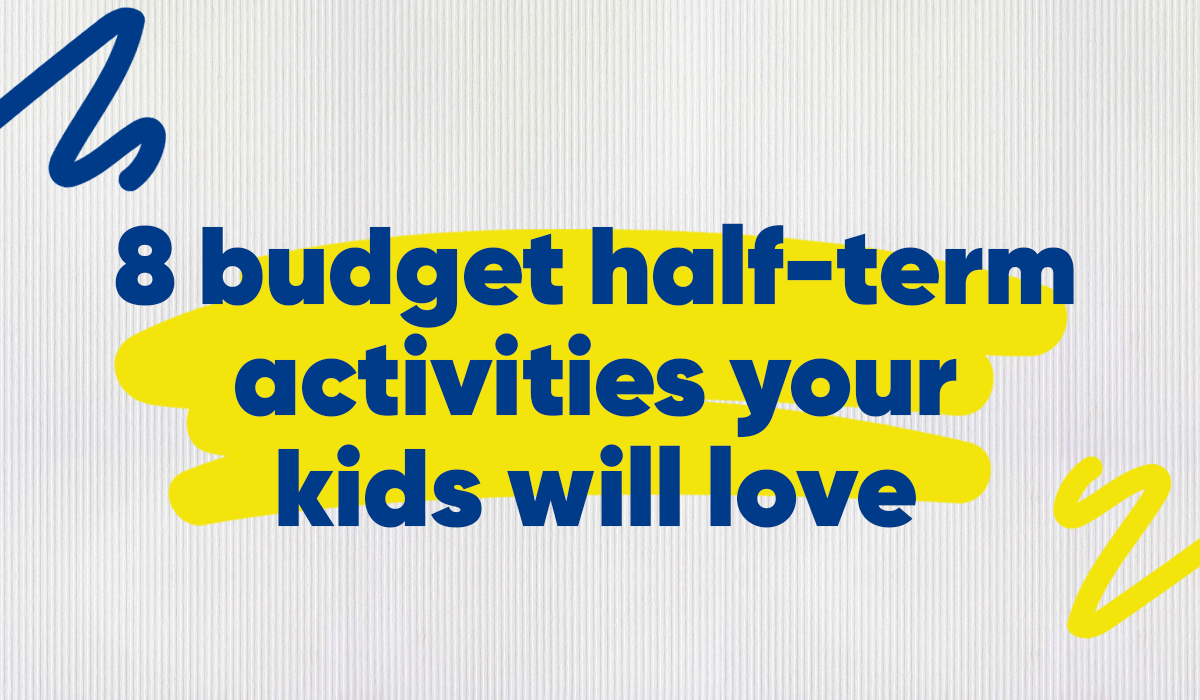 8 budget half-term activities your kids will love